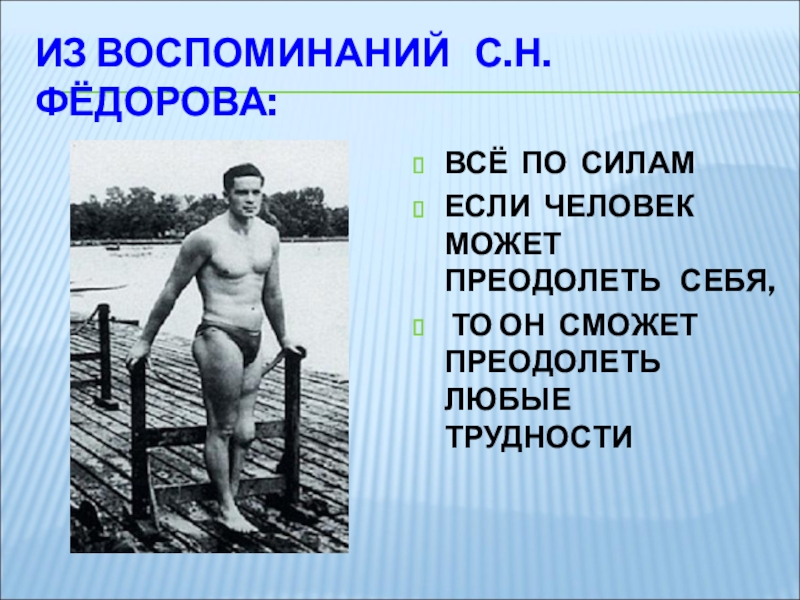 ИЗ ВОСПОМИНАНИЙ С.Н. ФЁДОРОВА:

ВСЁ ПО СИЛАМ

ЕСЛИ ЧЕЛОВЕК МОЖЕТ ПРЕОДОЛЕТЬ СЕБЯ,

ТО ОН СМОЖЕТ ПРЕОДОЛЕТЬ ЛЮБЫЕ ТРУДНОСТИ